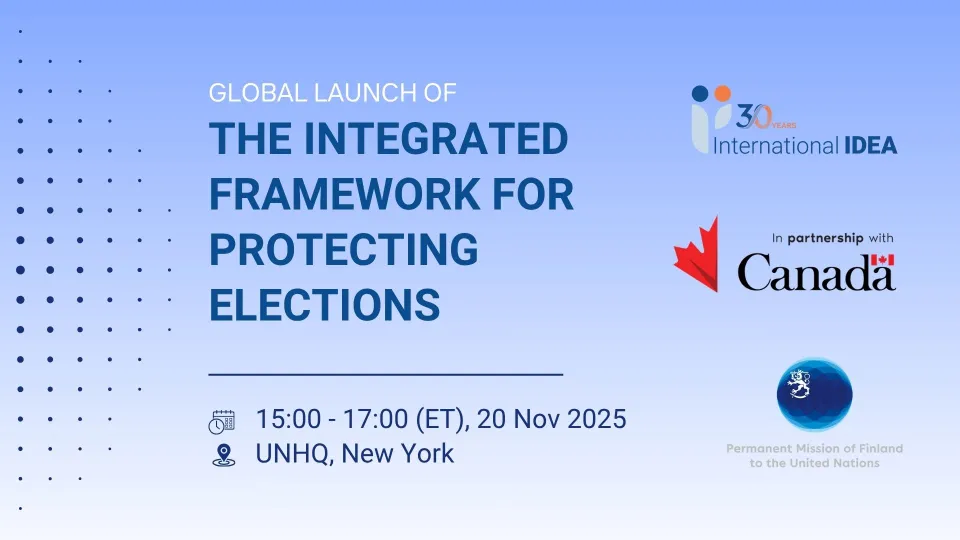 GLOBAL LAUNCH OF
THE INTEGRATED FRAMEWORK FOR PROTECTING ELECTIONS

15:00 - 17:00 (ET), 20 Nov 2025
UNHQ, New York

30 YEARS
International IDEA

In partnership with
Canada

Permanent Mission of Finland to the United Nations